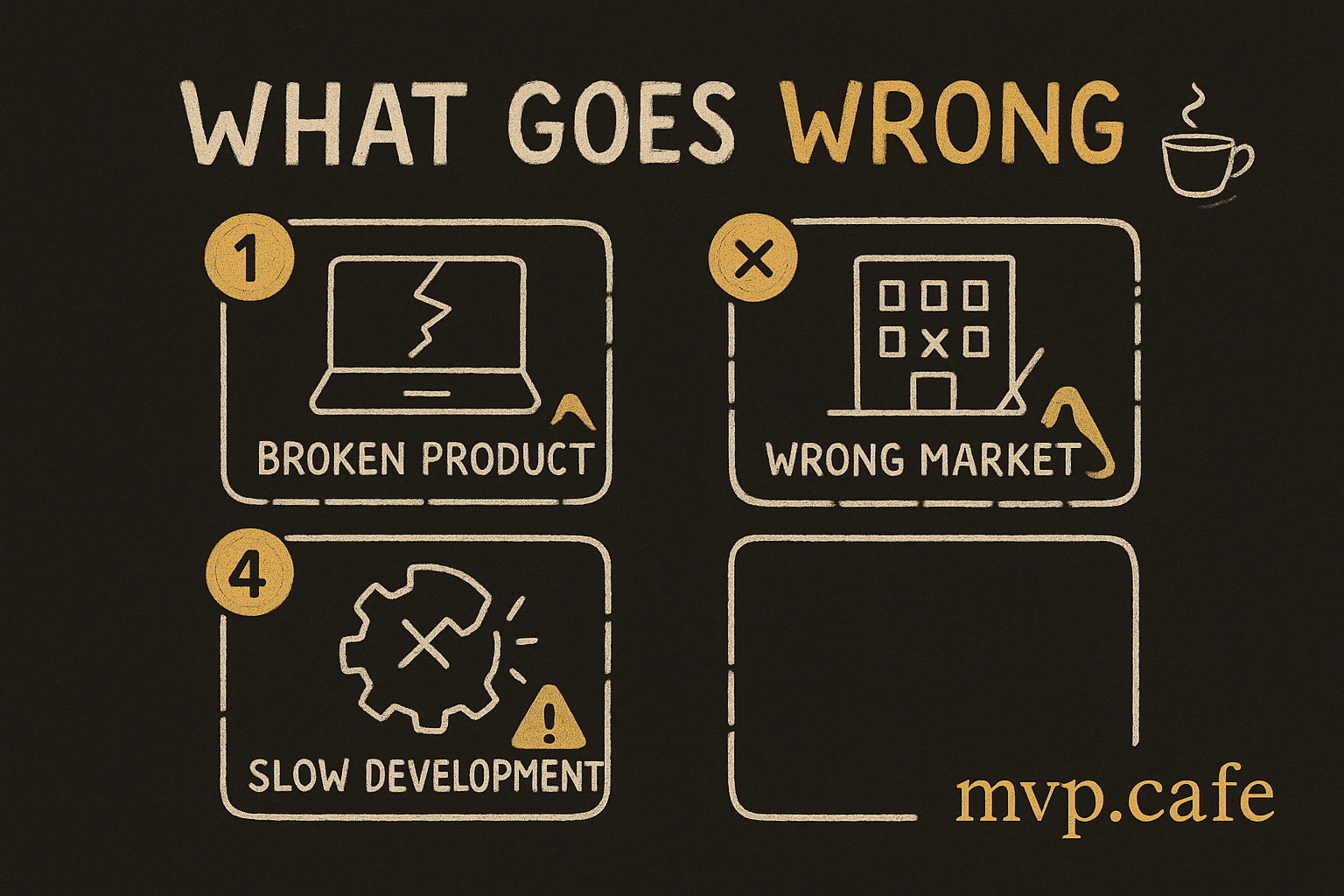 WHAT GOES WRONG

1

BROKEN PRODUCT

WRONG MARKET

4

SLOW DEVELOPMENT

mvp.cafe